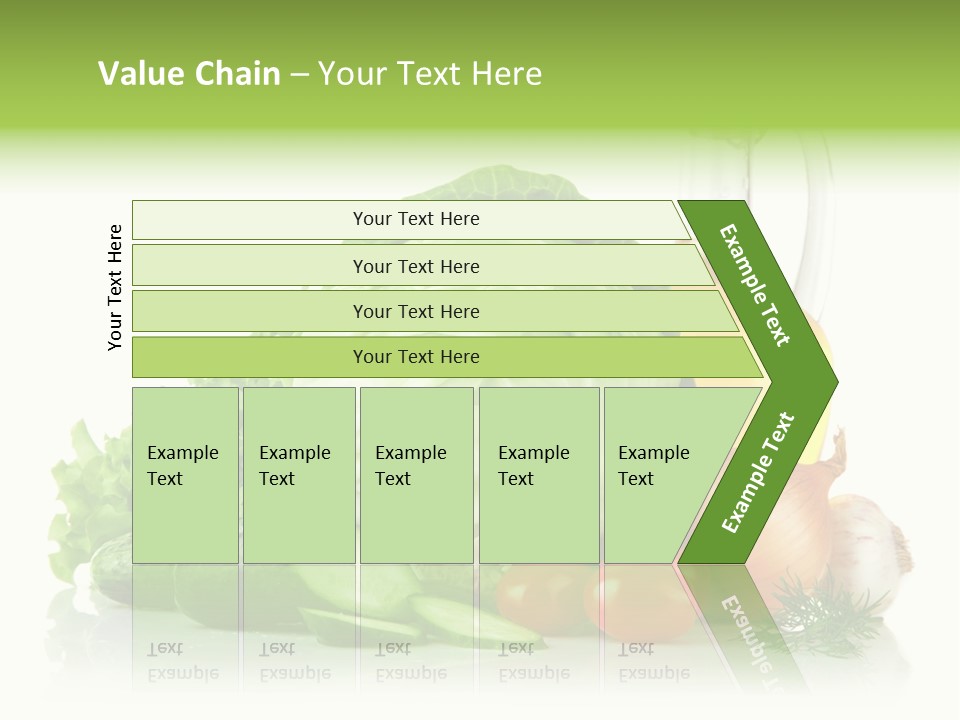 Value Chain – Your Text Here

Your Text Here

Your Text Here

Your Text Here

Your Text Here

Your Text Here

Example Text

Example Text

Example Text

Example Text

Example Text

Example Text

Example Text